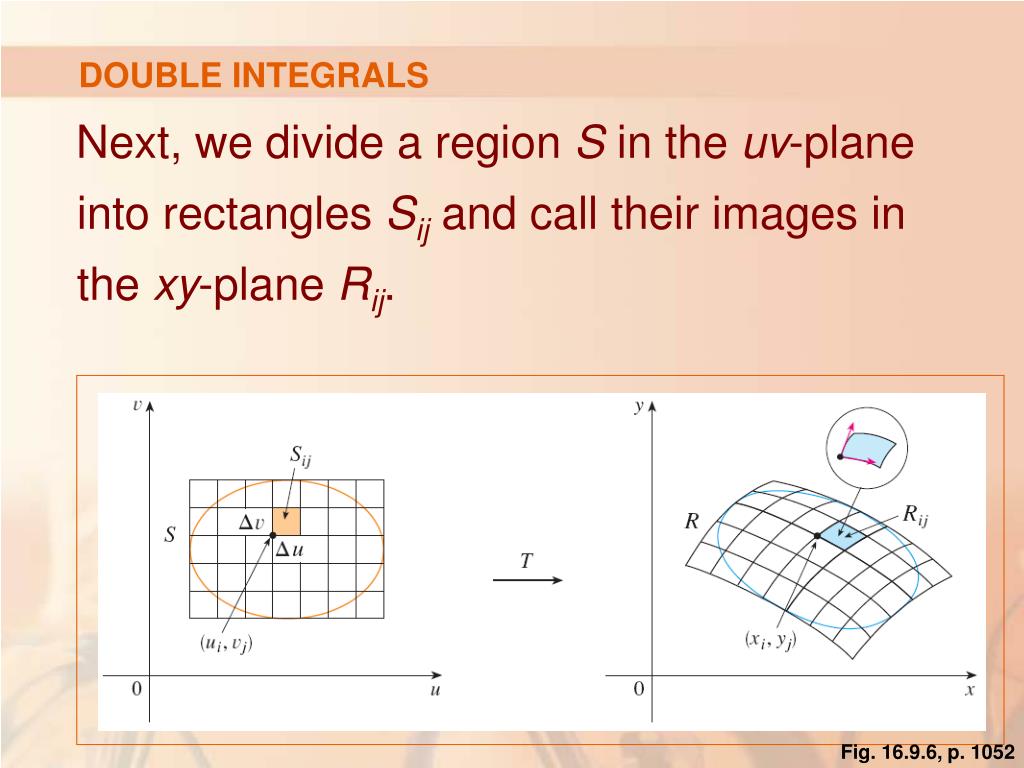 DOUBLE INTEGRALS

Next, we divide a region $S$ in the $uv$-plane into rectangles $S_{ij}$ and call their images in the $xy$-plane $R_{ij}$.

$v$

$S_{ij}$

$S$

$\Delta v$

$\Delta u$

$(u_i, v_j)$

$0$

$u$

$T$

$y$

$R$

$R_{ij}$

$(x_i, y_j)$

$0$

$x$

Fig. 16.9.6, p. 1052